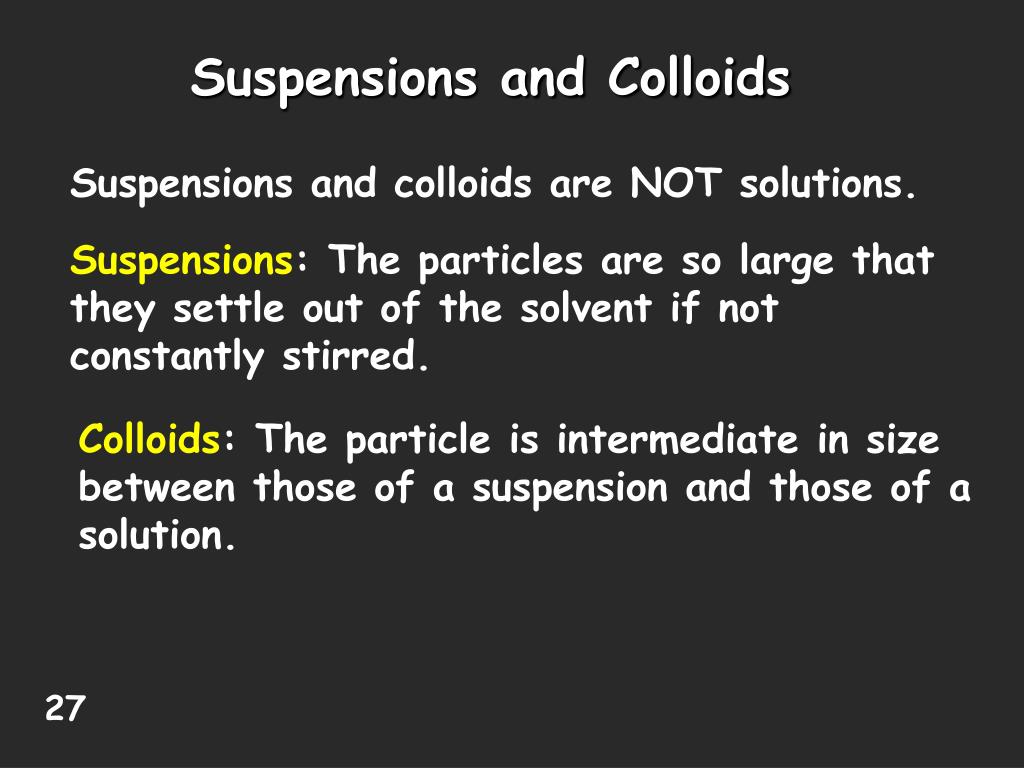 Suspensions and Colloids

Suspensions and colloids are NOT solutions.

Suspensions: The particles are so large that they settle out of the solvent if not constantly stirred.

Colloids: The particle is intermediate in size between those of a suspension and those of a solution.

27